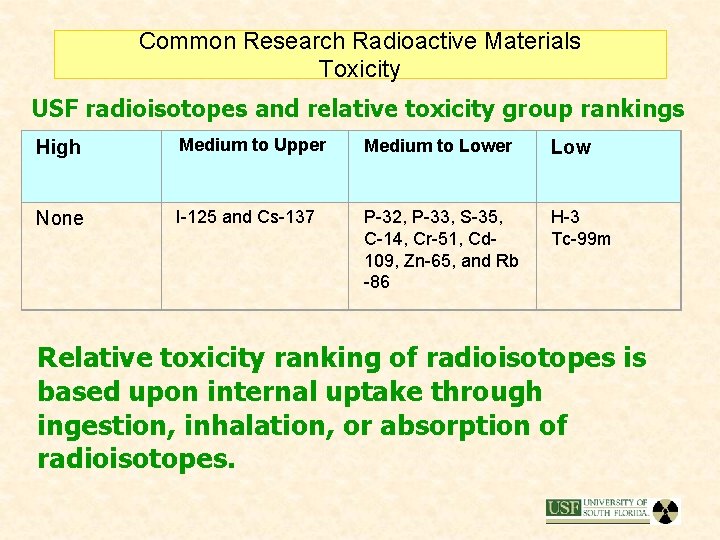 Common Research Radioactive Materials Toxicity

USF radioisotopes and relative toxicity group rankings

| High | Medium to Upper | Medium to Lower | Low |
|---|---|---|---|
| None | I-125 and Cs-137 | P-32, P-33, S-35, C-14, Cr-51, Cd-109, Zn-65, and Rb -86 | H-3 Tc-99m |

Relative toxicity ranking of radioisotopes is based upon internal uptake through ingestion, inhalation, or absorption of radioisotopes.

USF UNIVERSITY OF SOUTH FLORIDA